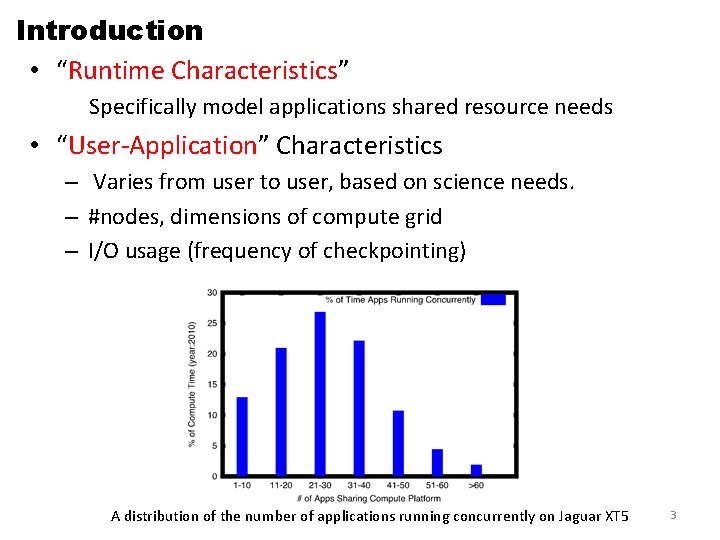 Introduction

• “Runtime Characteristics”

Specifically model applications shared resource needs

• “User-Application” Characteristics

– Varies from user to user, based on science needs.

– #nodes, dimensions of compute grid

– I/O usage (frequency of checkpointing)

% of Time Apps Running Concurrently

% of Compute Time (year:2010)

30
25
20
15
10
5
0

1-10 11-20 21-30 31-40 41-50 51-60 >60

# of Apps Sharing Compute Platform

A distribution of the number of applications running concurrently on Jaguar XT5

3